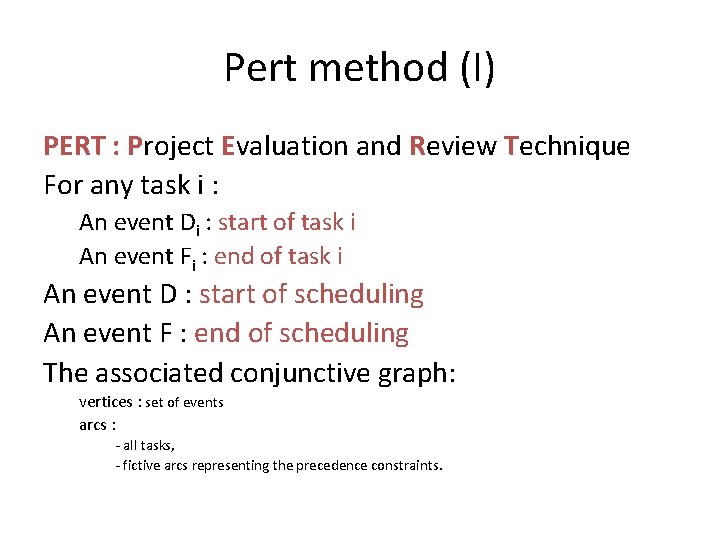 Pert method (I)

PERT : Project Evaluation and Review Technique

For any task i :

An event $D_i$ : start of task i

An event $F_i$ : end of task i

An event D : start of scheduling

An event F : end of scheduling

The associated conjunctive graph:

vertices : set of events

arcs :

- all tasks,

- fictive arcs representing the precedence constraints.